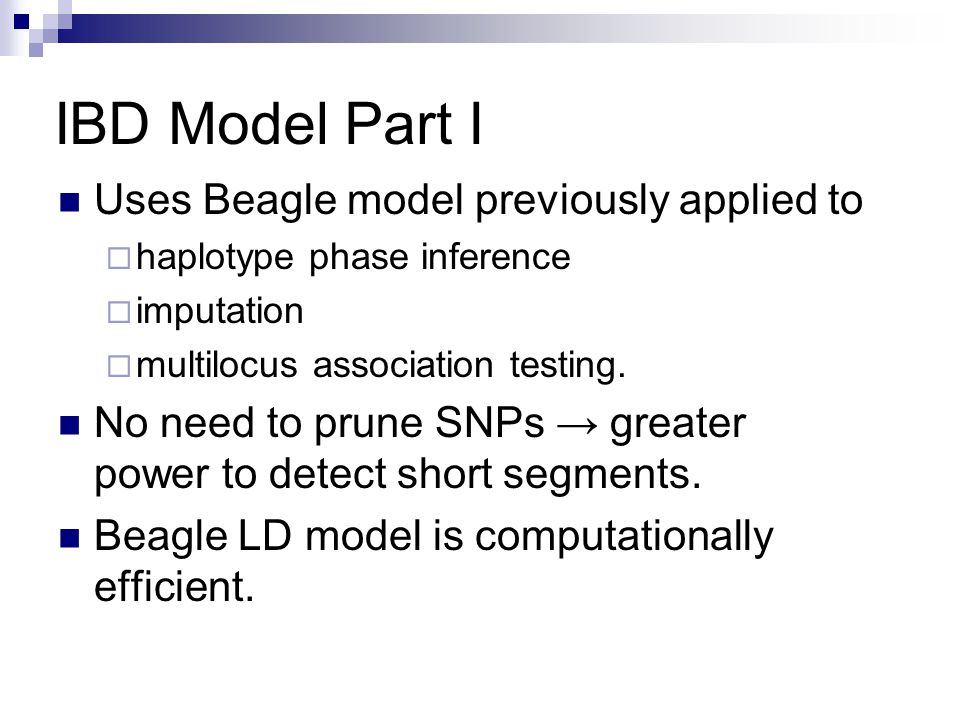 IBD Model Part I

Uses Beagle model previously applied to

haplotype phase inference

imputation

multilocus association testing.

No need to prune SNPs → greater power to detect short segments.

Beagle LD model is computationally efficient.